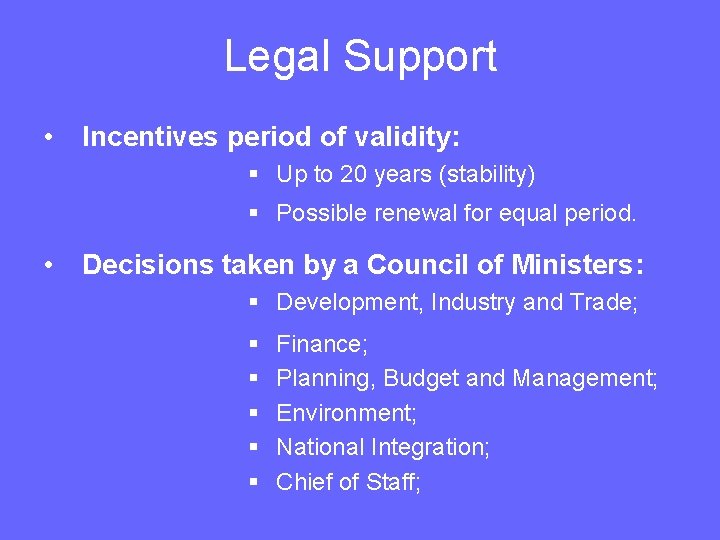 Legal Support

• Incentives period of validity:
▪ Up to 20 years (stability)
▪ Possible renewal for equal period.

• Decisions taken by a Council of Ministers:
▪ Development, Industry and Trade;
▪ Finance;
▪ Planning, Budget and Management;
▪ Environment;
▪ National Integration;
▪ Chief of Staff;